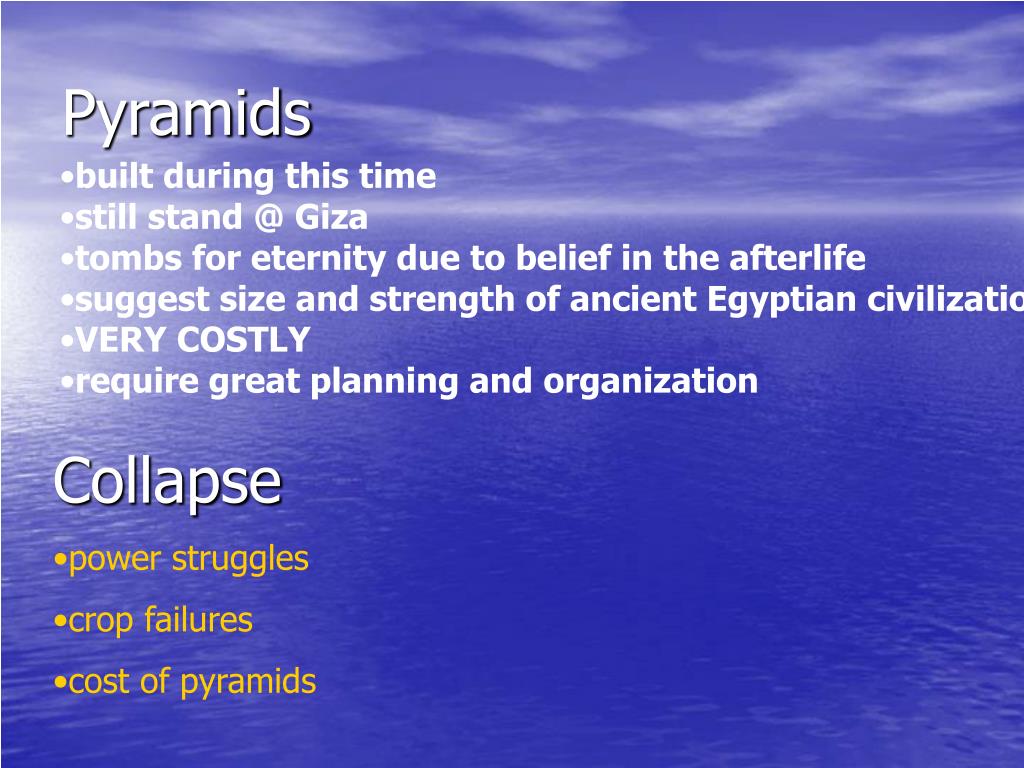 Pyramids

•built during this time
•still stand @ Giza
•tombs for eternity due to belief in the afterlife
•suggest size and strength of ancient Egyptian civilizatio
•VERY COSTLY
•require great planning and organization

Collapse

•power struggles
•crop failures
•cost of pyramids